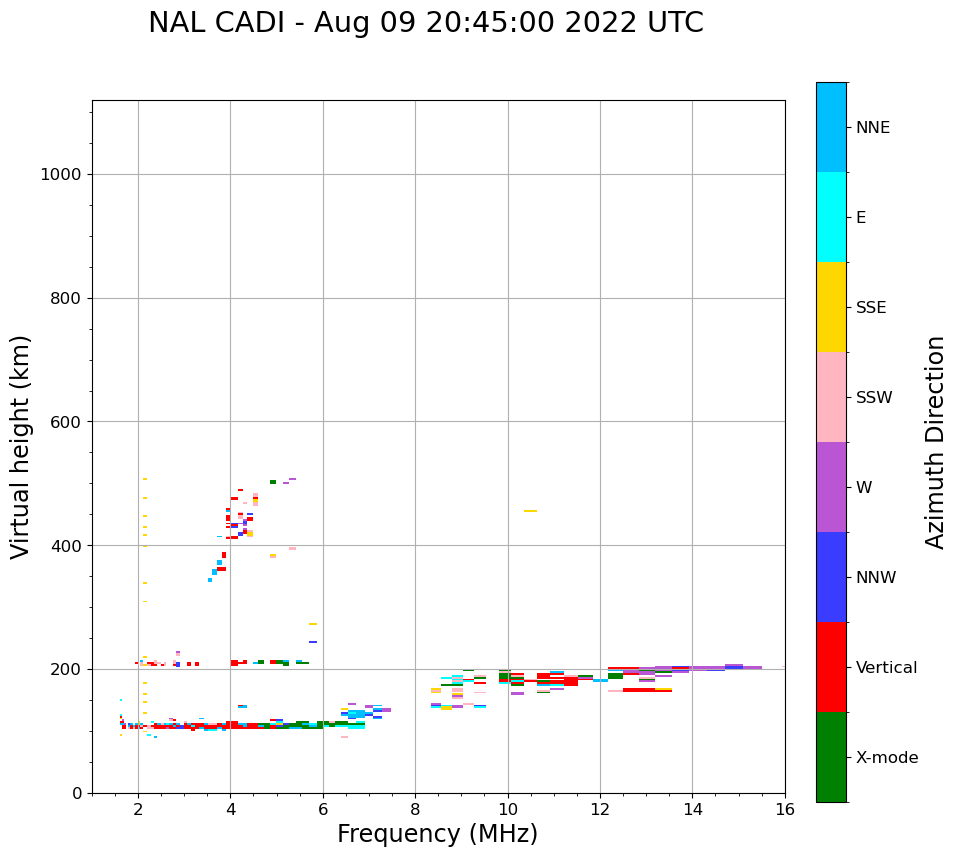 NAL CADI - Aug 09 20:45:00 2022 UTC

Virtual height (km)

1000
800
600
400
200
0

2
4
6
8
10
12
14
16

Frequency (MHz)

NNE
E
SSE
SSW
W
NNW
Vertical
X-mode

Azimuth Direction